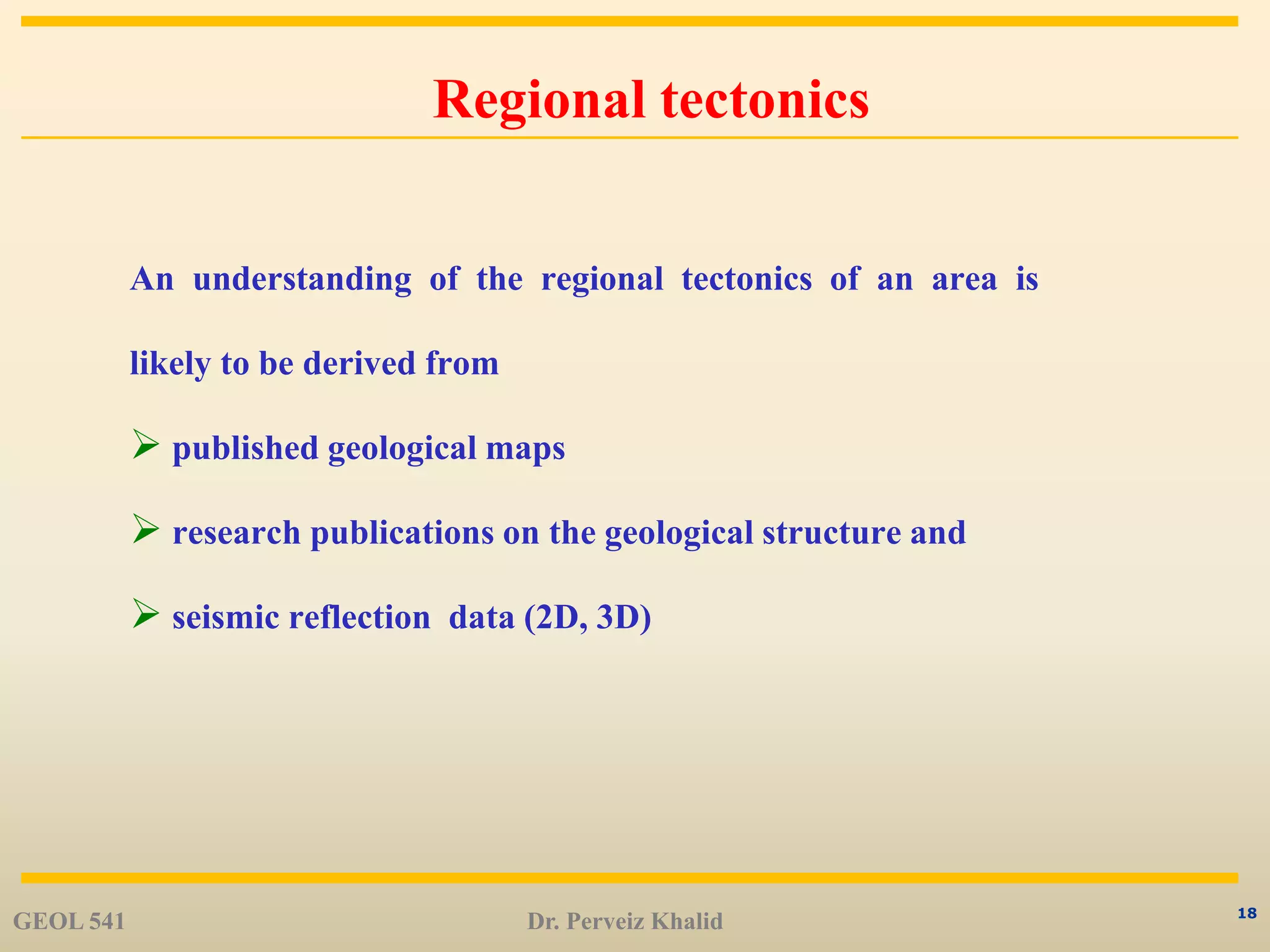 Regional tectonics

An understanding of the regional tectonics of an area is likely to be derived from

➢ published geological maps

➢ research publications on the geological structure and

➢ seismic reflection data (2D, 3D)

GEOL 541

Dr. Perveiz Khalid

18